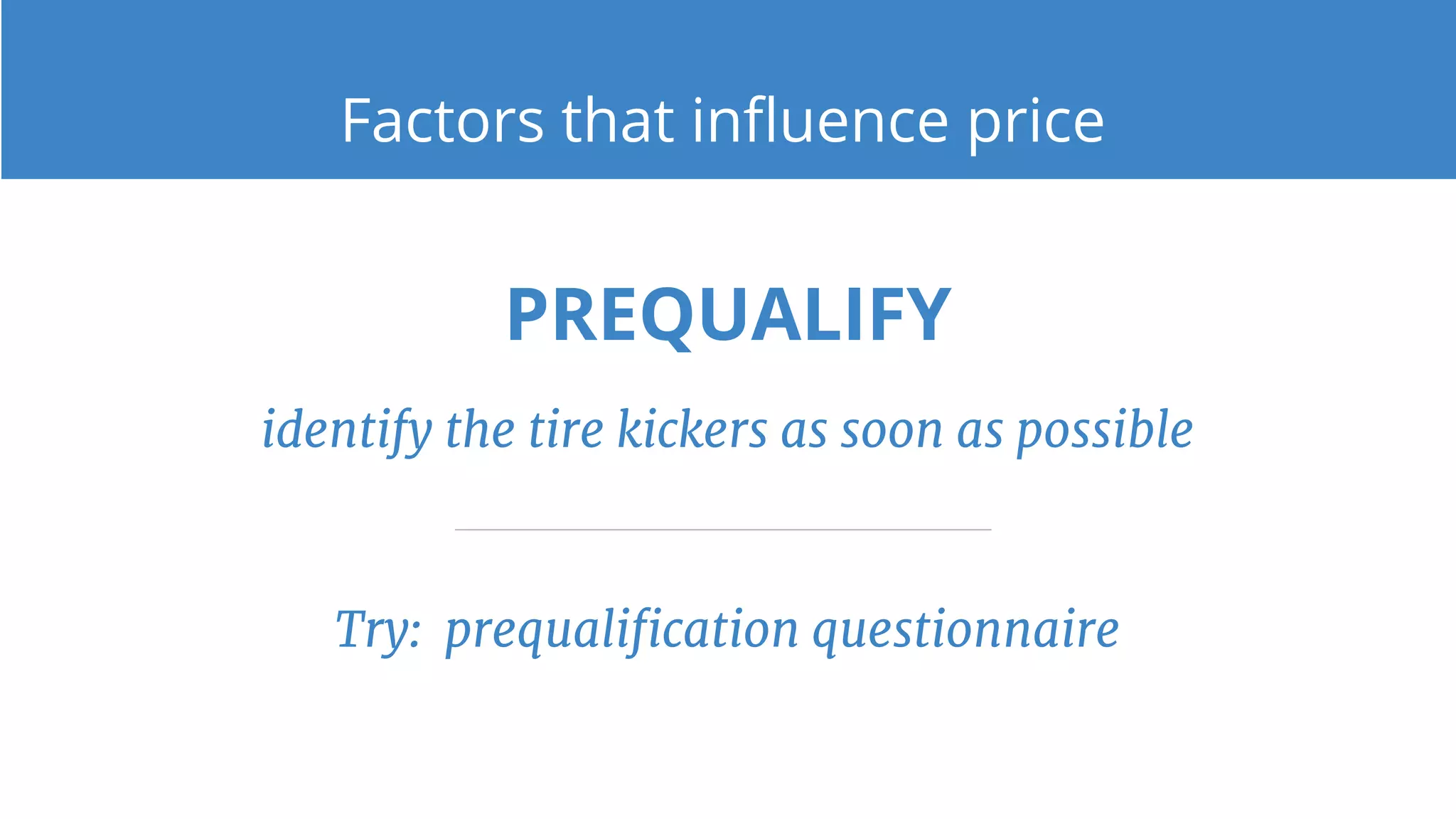 Factors that influence price

PREQUALIFY

identify the tire kickers as soon as possible

Try: prequalification questionnaire